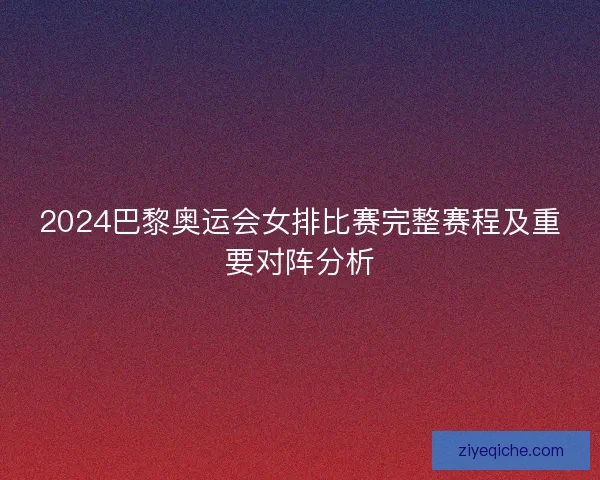 2024巴黎奥运会女排比赛完整赛程及重要对阵分析

ziyeqiche.com